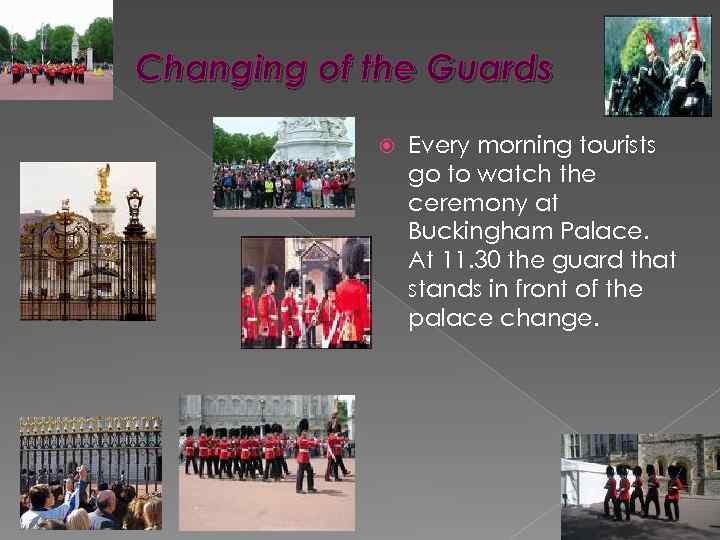 Changing of the Guards

Every morning tourists go to watch the ceremony at Buckingham Palace. At 11.30 the guard that stands in front of the palace change.